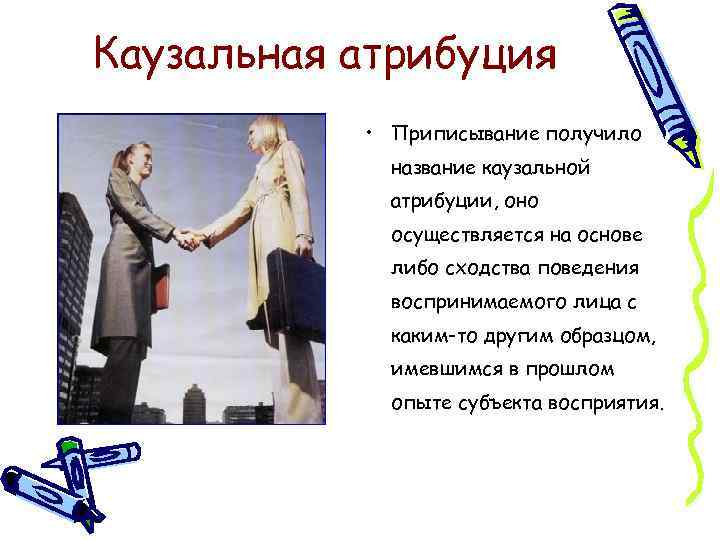 Каузальная атрибуция

• Приписывание получило название каузальной атрибуции, оно осуществляется на основе либо сходства поведения воспринимаемого лица с каким-то другим образцом, имевшимся в прошлом опыте субъекта восприятия.